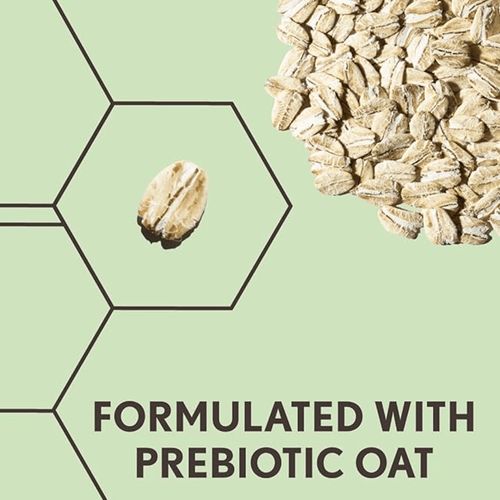 FORMULATED WITH PREBIOTIC OAT